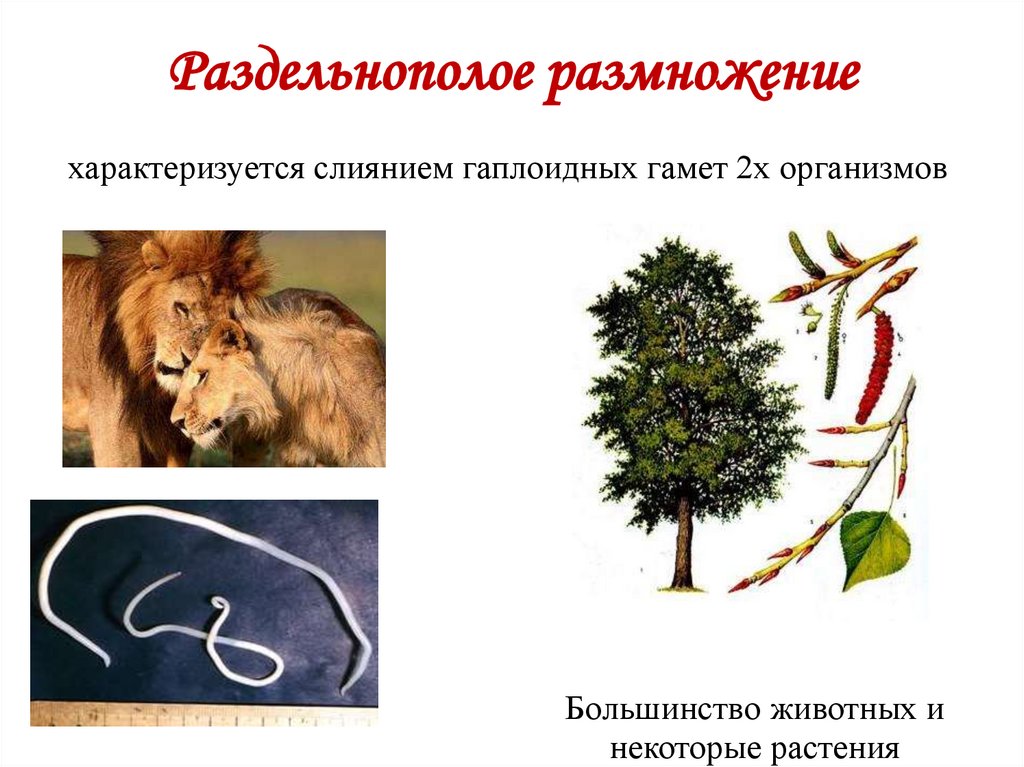 Раздельнополое размножение

характеризуется слиянием гаплоидных гамет 2х организмов

Большинство животных и некоторые растения